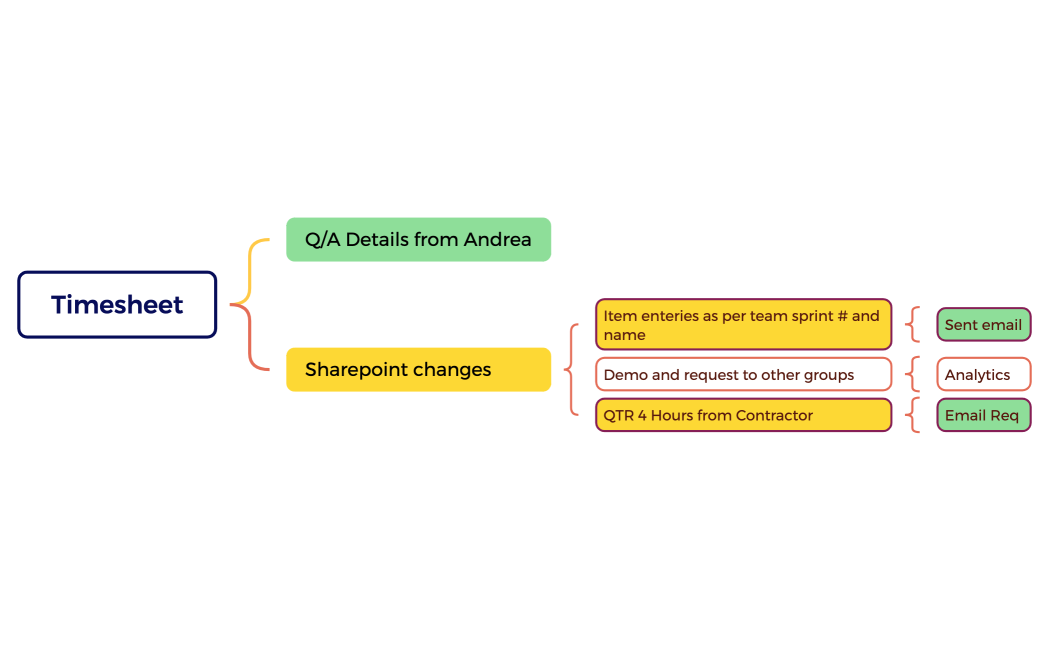 Timesheet

Q/A Details from Andrea

Sharepoint changes

Item enteries as per team sprint # and name

Sent email

Demo and request to other groups

Analytics

QTR 4 Hours from Contractor

Email Req